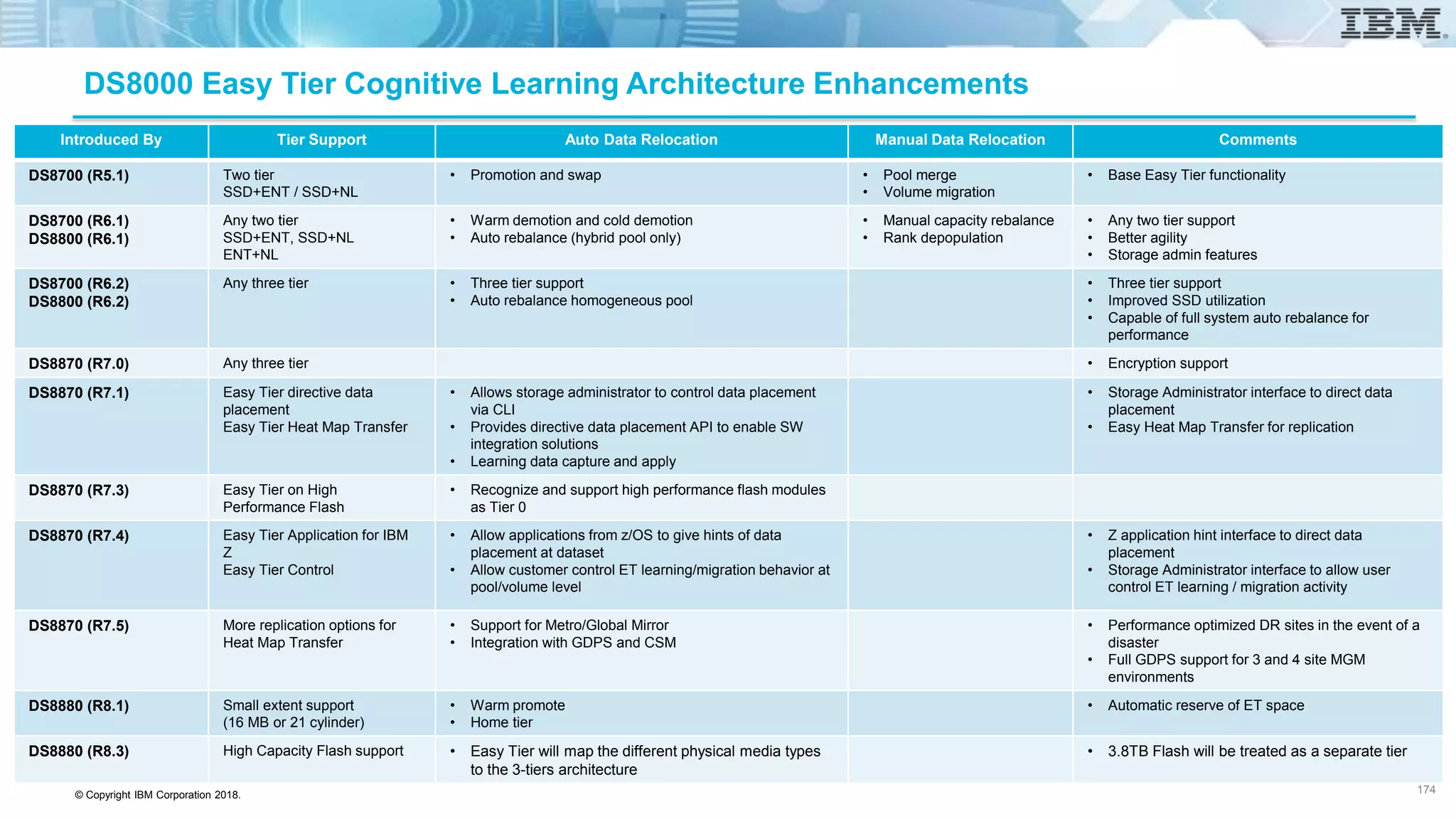 IBM

DS8000 Easy Tier Cognitive Learning Architecture Enhancements

| Introduced By | Tier Support | Auto Data Relocation | Manual Data Relocation | Comments |
|---|---|---|---|---|
| DS8700 (R5.1) | Two tier SSD+ENT / SSD+NL | • Promotion and swap | • Pool merge • Volume migration | • Base Easy Tier functionality |
| DS8700 (R6.1) DS8800 (R6.1) | Any two tier SSD+ENT, SSD+NL ENT+NL | • Warm demotion and cold demotion • Auto rebalance (hybrid pool only) | • Manual capacity rebalance • Rank depopulation | • Any two tier support • Better agility • Storage admin features |
| DS8700 (R6.2) DS8800 (R6.2) | Any three tier | • Three tier support • Auto rebalance homogeneous pool | | • Three tier support • Improved SSD utilization • Capable of full system auto rebalance for performance |
| DS8870 (R7.0) | Any three tier | | | • Encryption support |
| DS8870 (R7.1) | Easy Tier directive data placement Easy Tier Heat Map Transfer | • Allows storage administrator to control data placement via CLI • Provides directive data placement API to enable SW integration solutions • Learning data capture and apply | | • Storage Administrator interface to direct data placement • Easy Heat Map Transfer for replication |
| DS8870 (R7.3) | Easy Tier on High Performance Flash | • Recognize and support high performance flash modules as Tier 0 | | |
| DS8870 (R7.4) | Easy Tier Application for IBM Z Easy Tier Control | • Allow applications from z/OS to give hints of data placement at dataset • Allow customer control ET learning/migration behavior at pool/volume level | | • Z application hint interface to direct data placement • Storage Administrator interface to allow user control ET learning / migration activity |
| DS8870 (R7.5) | More replication options for Heat Map Transfer | • Support for Metro/Global Mirror • Integration with GDPS and CSM | | • Performance optimized DR sites in the event of a disaster • Full GDPS support for 3 and 4 site MGM environments |
| DS8880 (R8.1) | Small extent support (16 MB or 21 cylinder) | • Warm promote • Home tier | | • Automatic reserve of ET space |
| DS8880 (R8.3) | High Capacity Flash support | • Easy Tier will map the different physical media types to the 3-tiers architecture | | • 3.8TB Flash will be treated as a separate tier |

© Copyright IBM Corporation 2018.

174